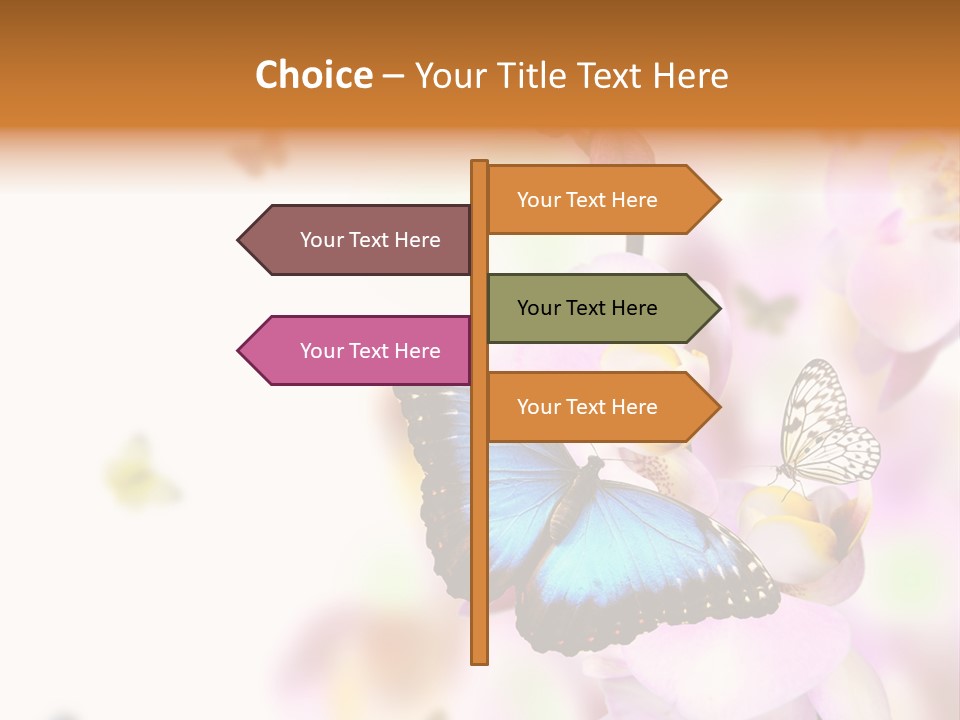 Choice – Your Title Text Here

Your Text Here

Your Text Here

Your Text Here

Your Text Here

Your Text Here